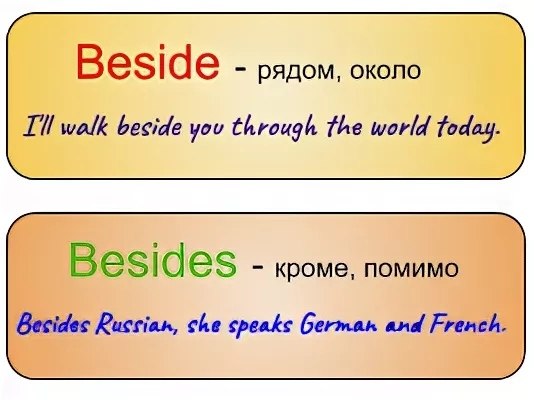 Beside - рядом, около

I'll walk beside you through the world today.

Besides - кроме, помимо

Besides Russian, she speaks German and French.